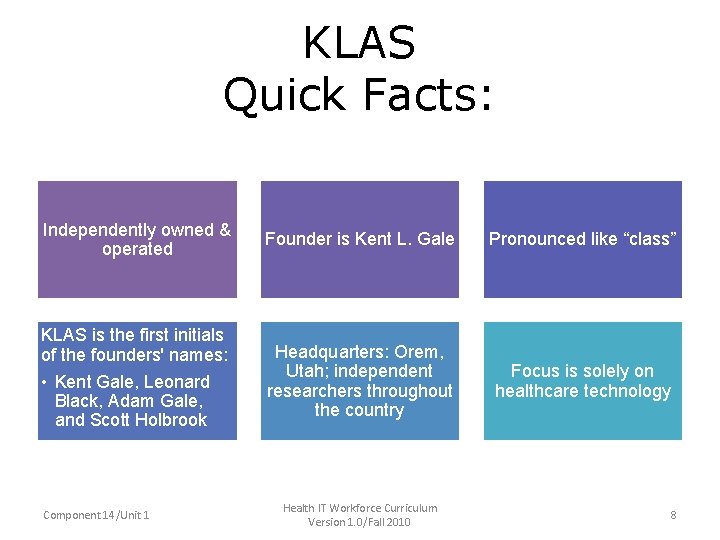 KLAS
Quick Facts:

Independently owned & operated

Founder is Kent L. Gale

Pronounced like “class”

KLAS is the first initials of the founders' names:
• Kent Gale, Leonard Black, Adam Gale, and Scott Holbrook

Headquarters: Orem, Utah; independent researchers throughout the country

Focus is solely on healthcare technology

Component 14/Unit 1

Health IT Workforce Curriculum
Version 1.0/Fall 2010

8